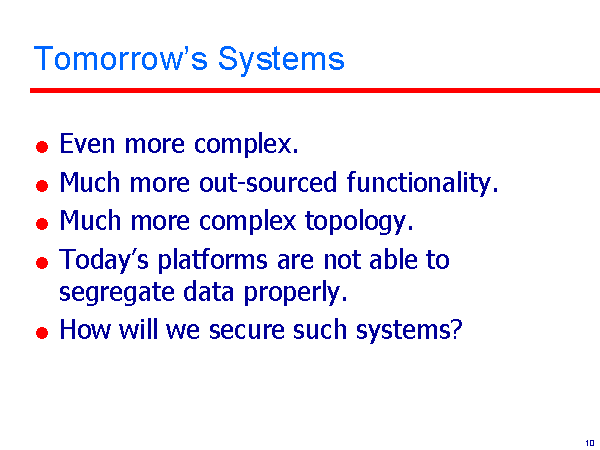 Tomorrow's Systems

- Even more complex.
- Much more out-sourced functionality.
- Much more complex topology.
- Today's platforms are not able to segregate data properly.
- How will we secure such systems?

10